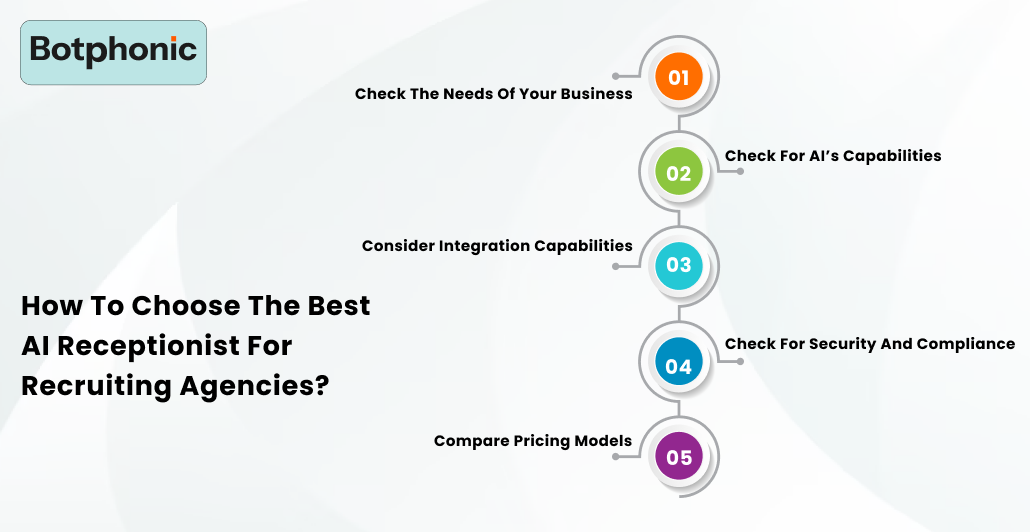 Botphonic

How To Choose The Best AI Receptionist For Recruiting Agencies?

01
Check The Needs Of Your Business

02
Check For AI's Capabilities

03
Consider Integration Capabilities

04
Check For Security And Compliance

05
Compare Pricing Models